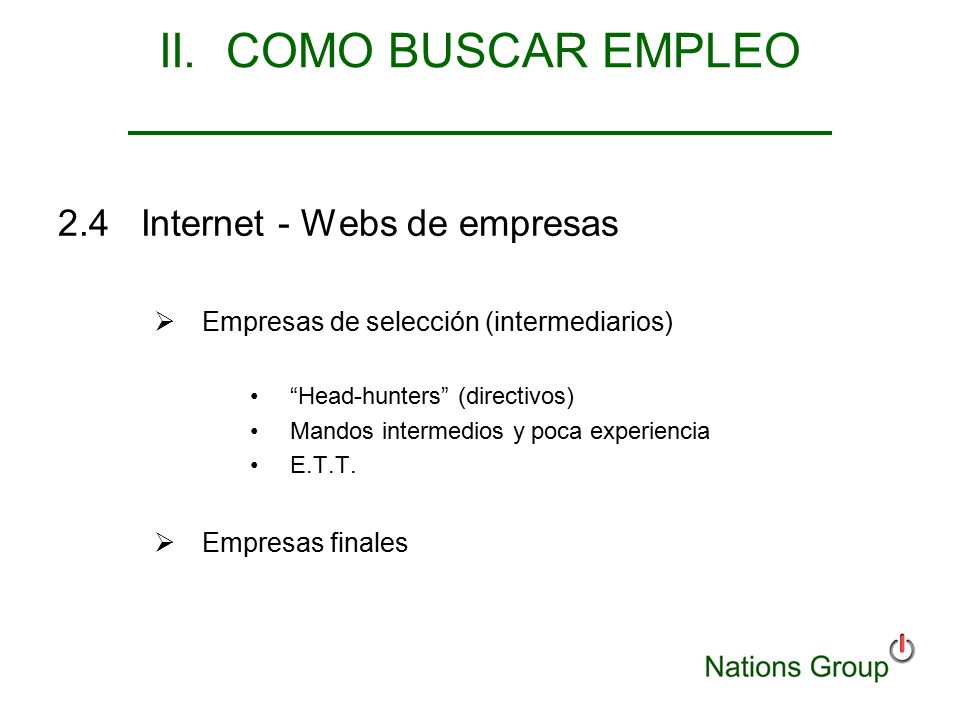 II. COMO BUSCAR EMPLEO

2.4 Internet - Webs de empresas

➢ Empresas de selección (intermediarios)

• “Head-hunters” (directivos)
• Mandos intermedios y poca experiencia
• E.T.T.

➢ Empresas finales

Nations Group